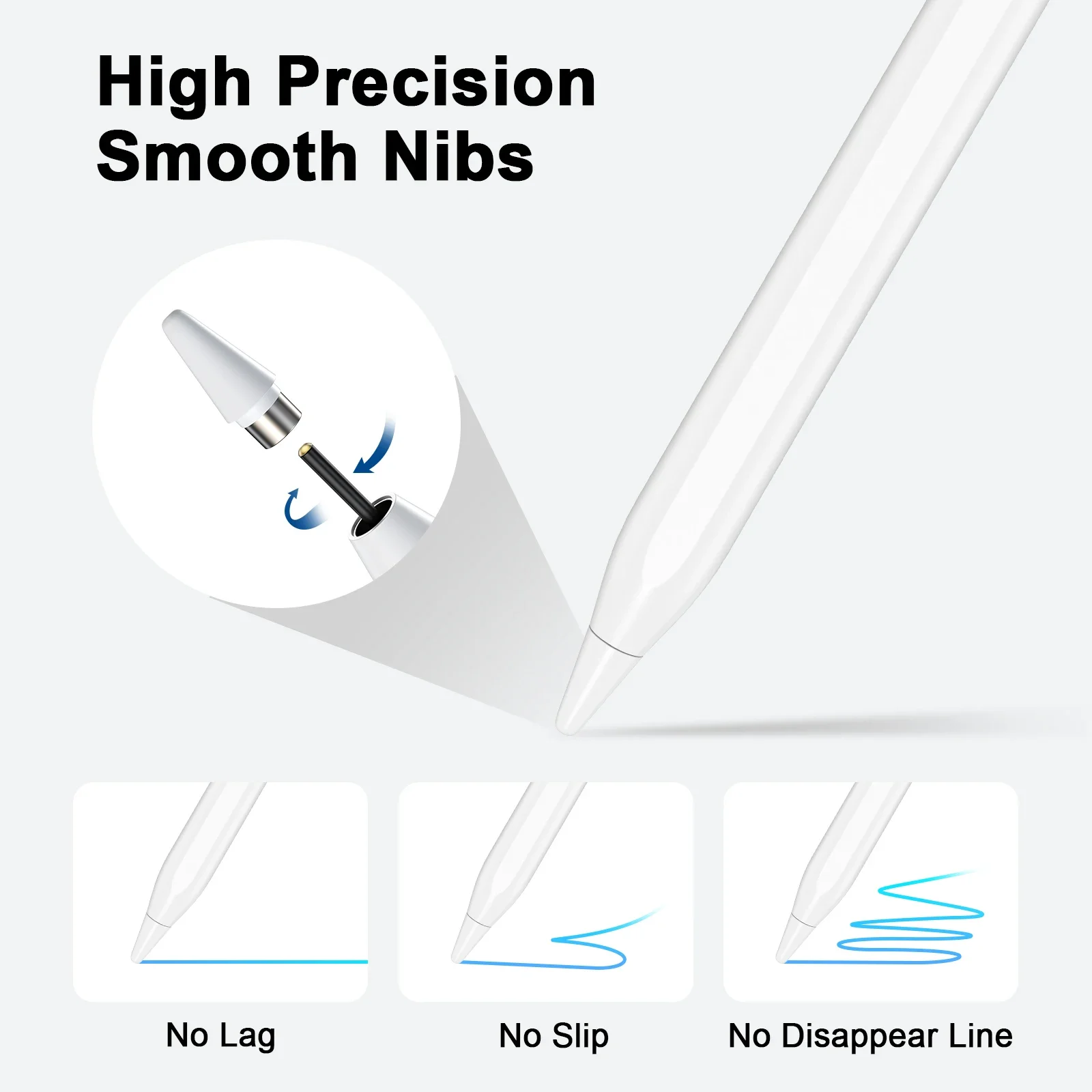 High Precision
Smooth Nibs

No Lag

No Slip

No Disappear Line